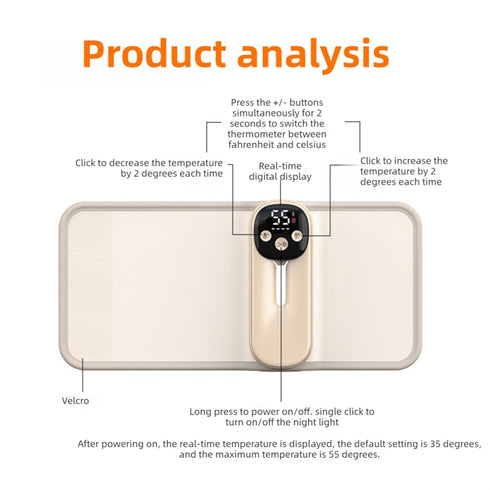 Product analysis

Press the +/- buttons simultaneously for 2 seconds to switch the thermometer between fahrenheit and celsius

Click to decrease the temperature by 2 degrees each time

Real-time digital display

Click to increase the temperature by 2 degrees each time

55

Velcro

Long press to power on/off. single click to turn on/off the night light

After powering on, the real-time temperature is displayed, the default setting is 35 degrees, and the maximum temperature is 55 degrees.